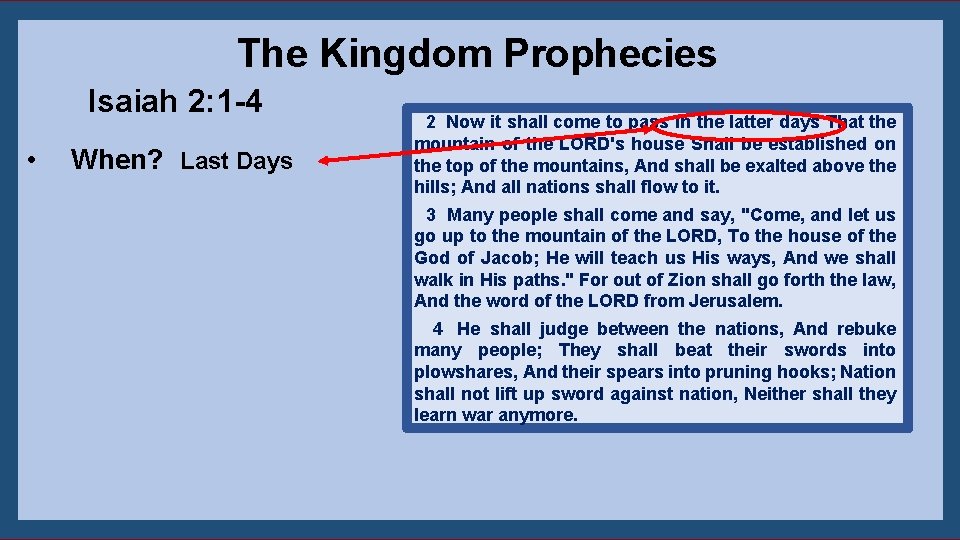 The Kingdom Prophecies

Isaiah 2:1-4

• When? Last Days

2 Now it shall come to pass in the latter days That the mountain of the LORD's house Shall be established on the top of the mountains, And shall be exalted above the hills; And all nations shall flow to it.

3 Many people shall come and say, "Come, and let us go up to the mountain of the LORD, To the house of the God of Jacob; He will teach us His ways, And we shall walk in His paths." For out of Zion shall go forth the law, And the word of the LORD from Jerusalem.

4 He shall judge between the nations, And rebuke many people; They shall beat their swords into plowshares, And their spears into pruning hooks; Nation shall not lift up sword against nation, Neither shall they learn war anymore.